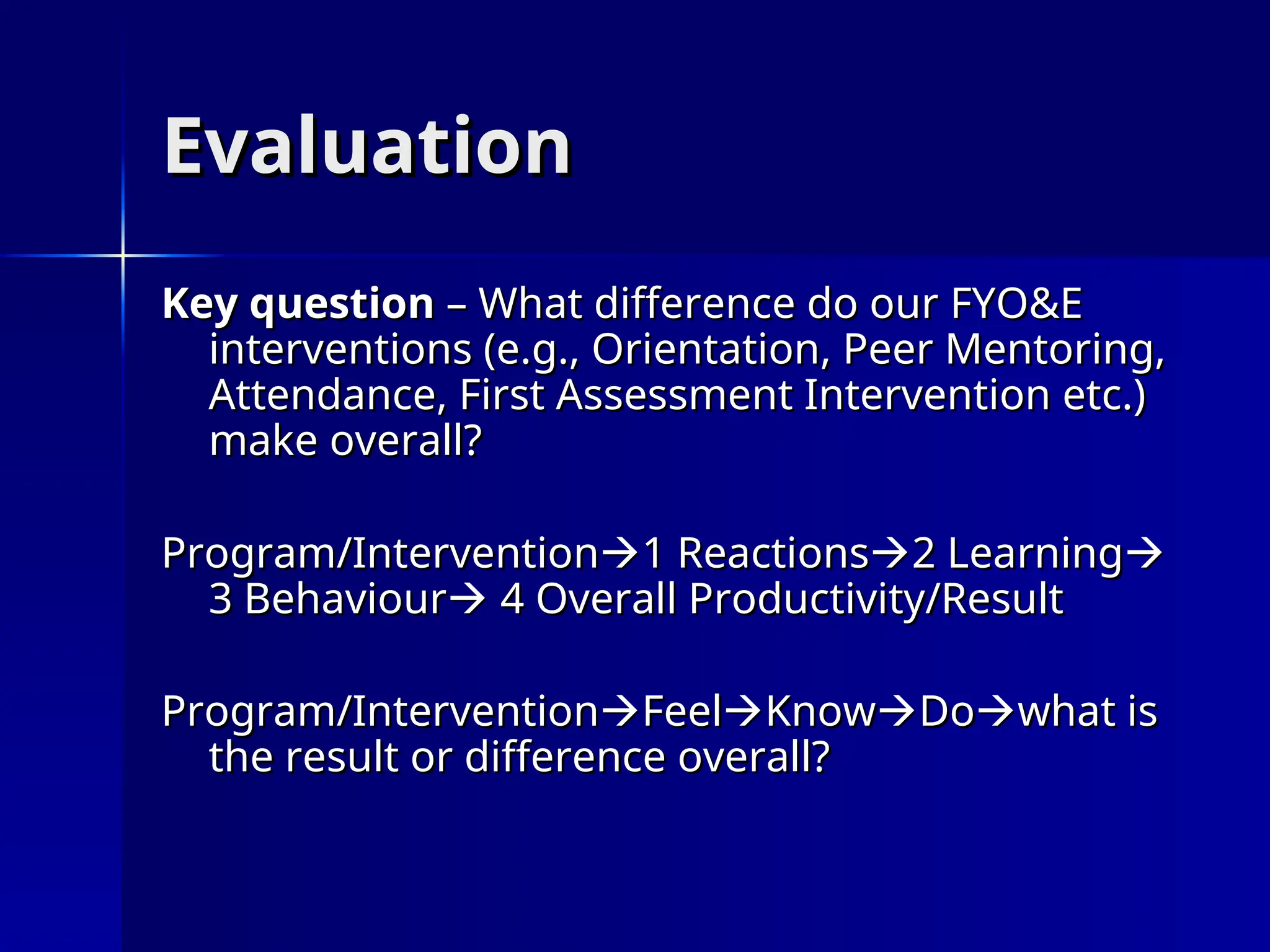 Evaluation

Key question – What difference do our FYO&E interventions (e.g., Orientation, Peer Mentoring, Attendance, First Assessment Intervention etc.) make overall?

Program/Intervention→1 Reactions→2 Learning→ 3 Behaviour→ 4 Overall Productivity/Result

Program/Intervention→Feel→Know→Do→what is the result or difference overall?